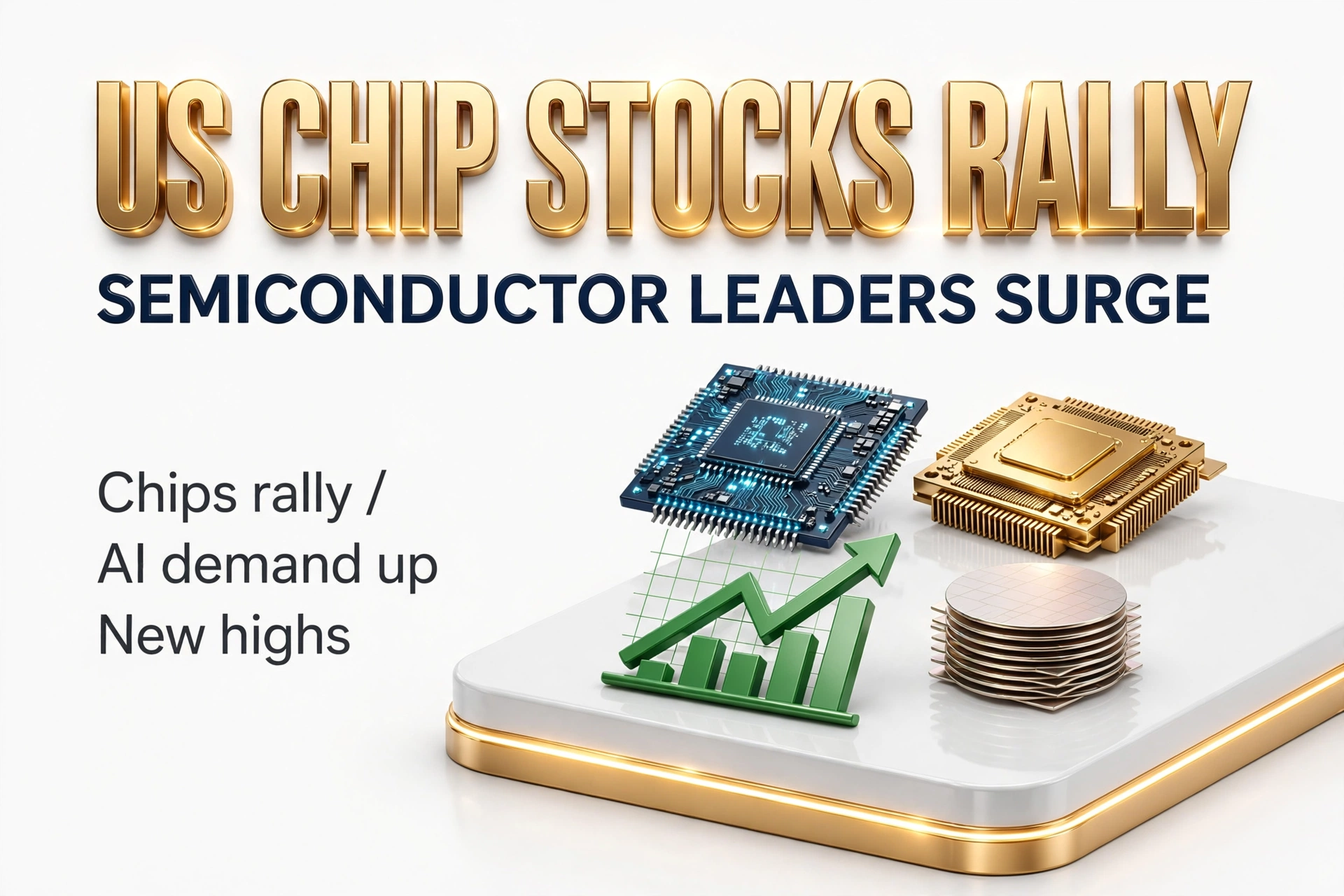 US CHIP STOCKS RALLY
SEMICONDUCTOR LEADERS SURGE

Chips rally /
AI demand up
New highs